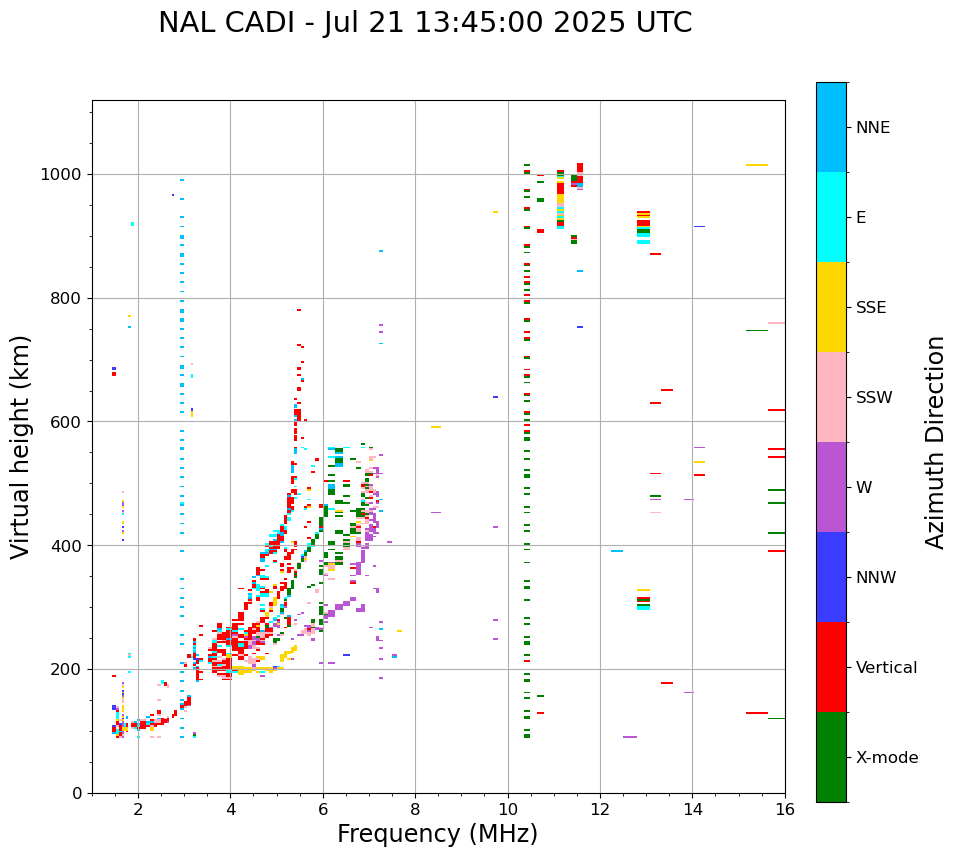 NAL CADI - Jul 21 13:45:00 2025 UTC

Virtual height (km)

1000
800
600
400
200
0

2
4
6
8
10
12
14
16

Frequency (MHz)

NNE
E
SSE
SSW
W
NNW
Vertical
X-mode

Azimuth Direction